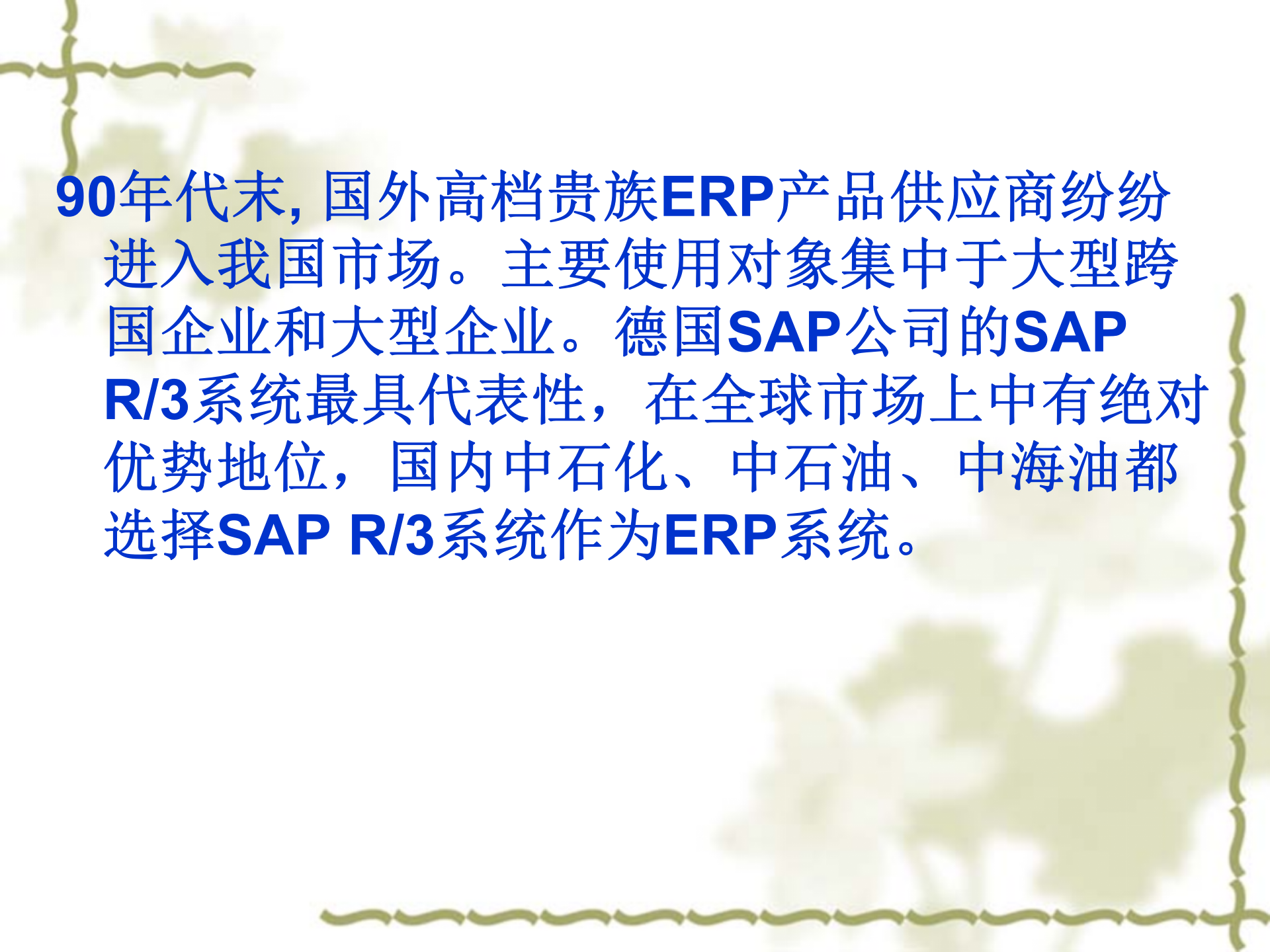 90年代末, 国外高档贵族ERP产品供应商纷纷进入我国市场。主要使用对象集中于大型跨国企业和大型企业。德国SAP公司的SAP R/3系统最具代表性，在全球市场上中有绝对优势地位，国内中石化、中石油、中海油都选择SAP R/3系统作为ERP系统。